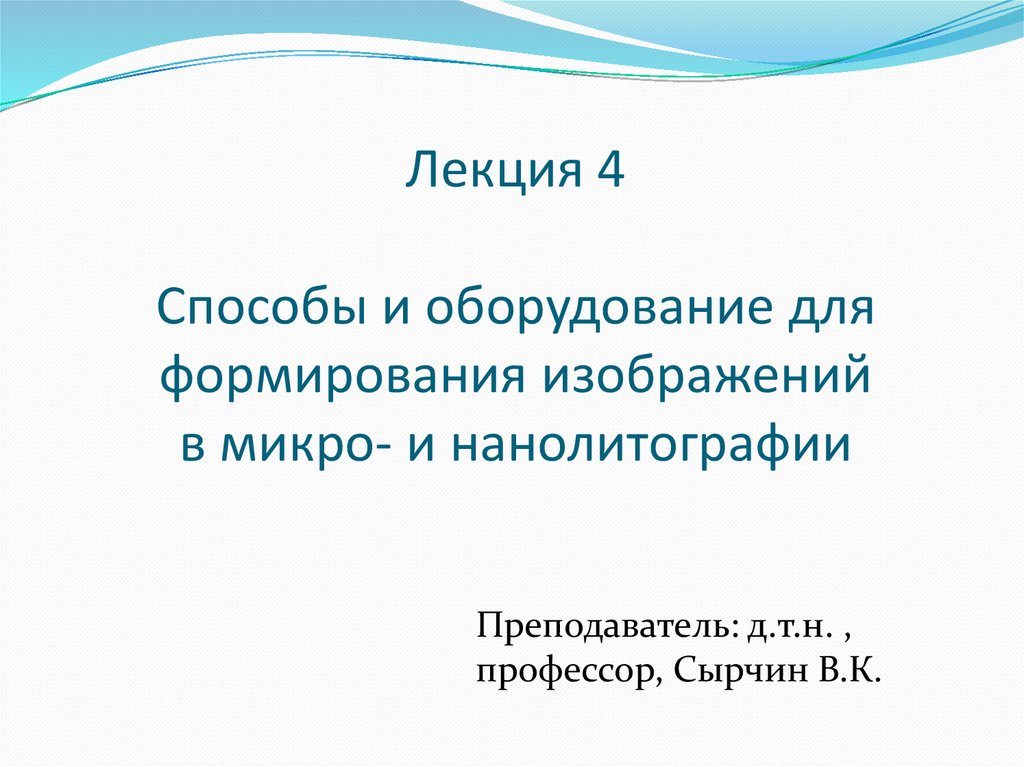 Лекция 4

Способы и оборудование для формирования изображений в микро- и нанолитографии

Преподаватель: д.т.н. , профессор, Сырчин В.К.